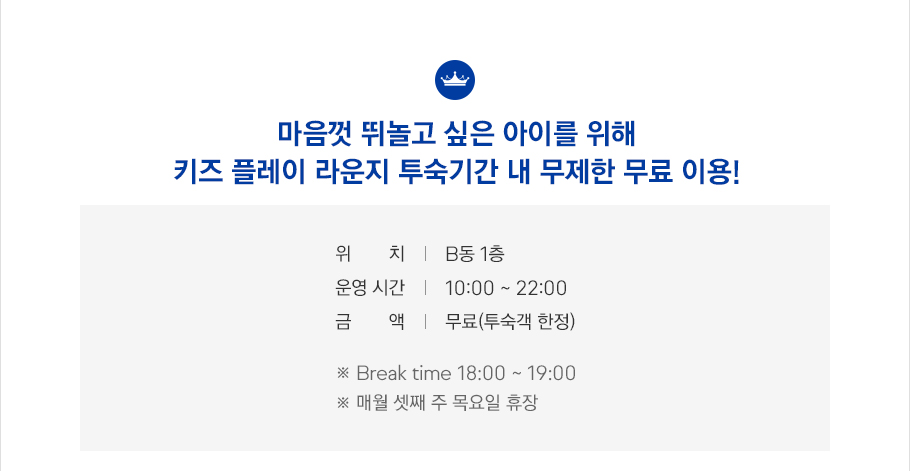 마음껏 뛰놀고 싶은 아이를 위해
키즈 플레이 라운지 투숙기간 내 무제한 무료 이용!

위 치 | B동 1층
운영 시간 | 10:00 ~ 22:00
금 액 | 무료(투숙객 한정)

※ Break time 18:00 ~ 19:00
※ 매월 셋째 주 목요일 휴장